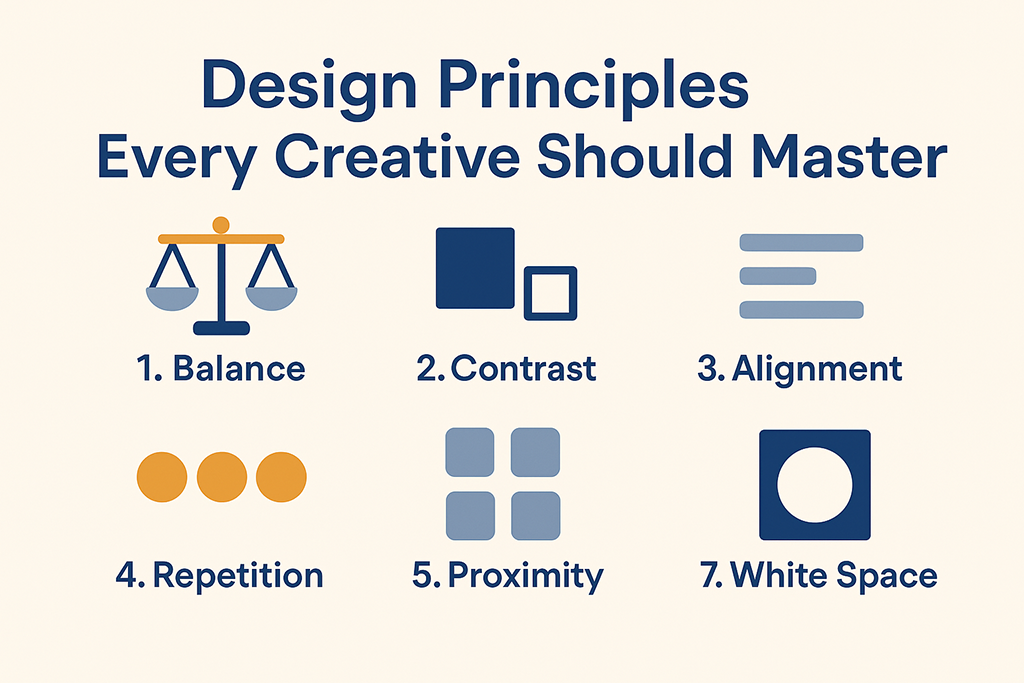 Design Principles
Every Creative Should Master

1. Balance

2. Contrast

3. Alignment

4. Repetition

5. Proximity

7. White Space